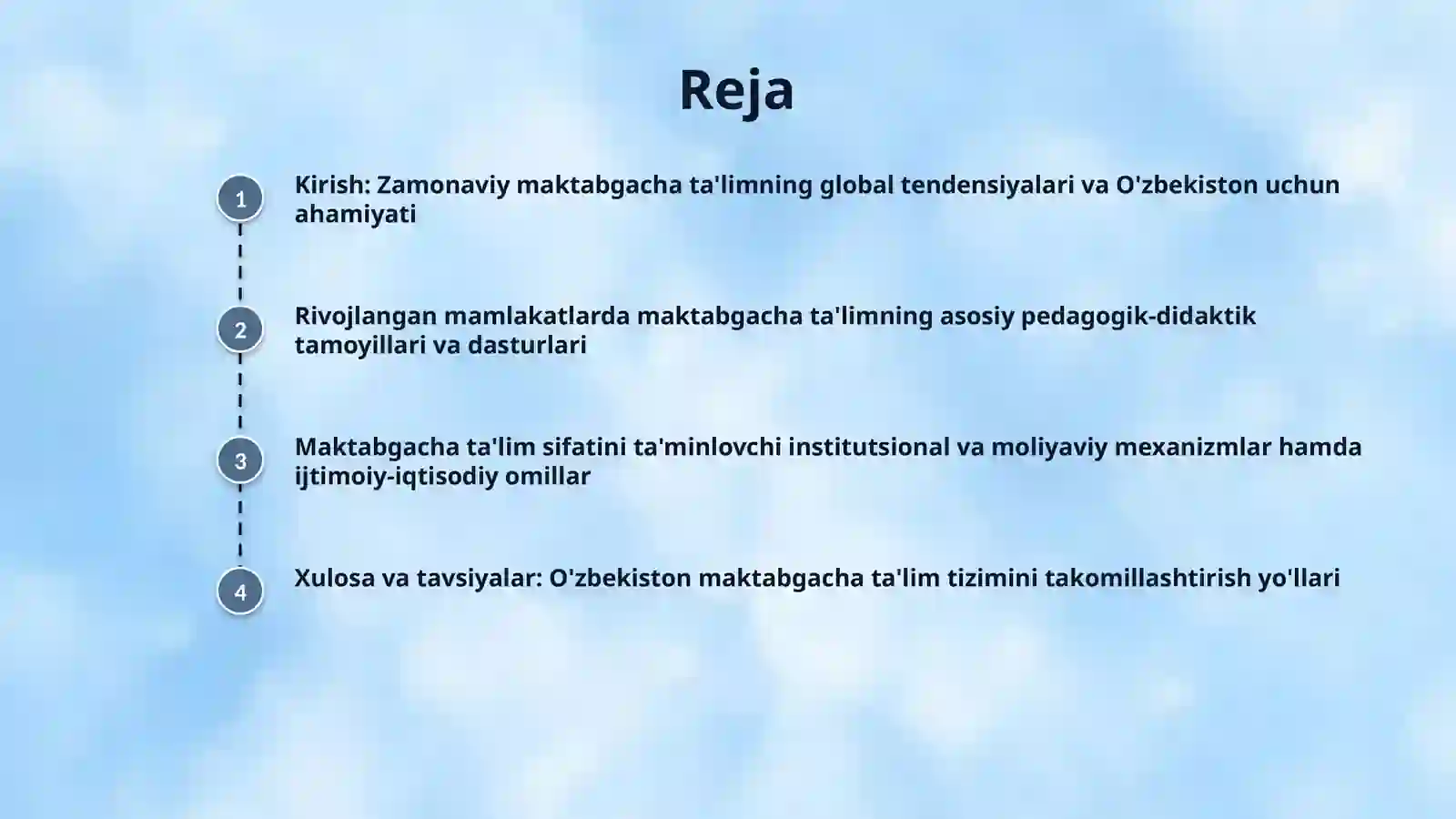 Reja

1

Kirish: Zamonaviy maktabgacha ta'limning global tendensiyalari va O'zbekiston uchun ahamiyati

2

Rivojlangan mamlakatlarda maktabgacha ta'limning asosiy pedagogik-didaktik tamoyillari va dasturlari

3

Maktabgacha ta'lim sifatini ta'minlovchi institutsional va moliyaviy mexanizmlar hamda ijtimoiy-iqtisodiy omillar

4

Xulosa va tavsiyalar: O'zbekiston maktabgacha ta'lim tizimini takomillashtirish yo'llari